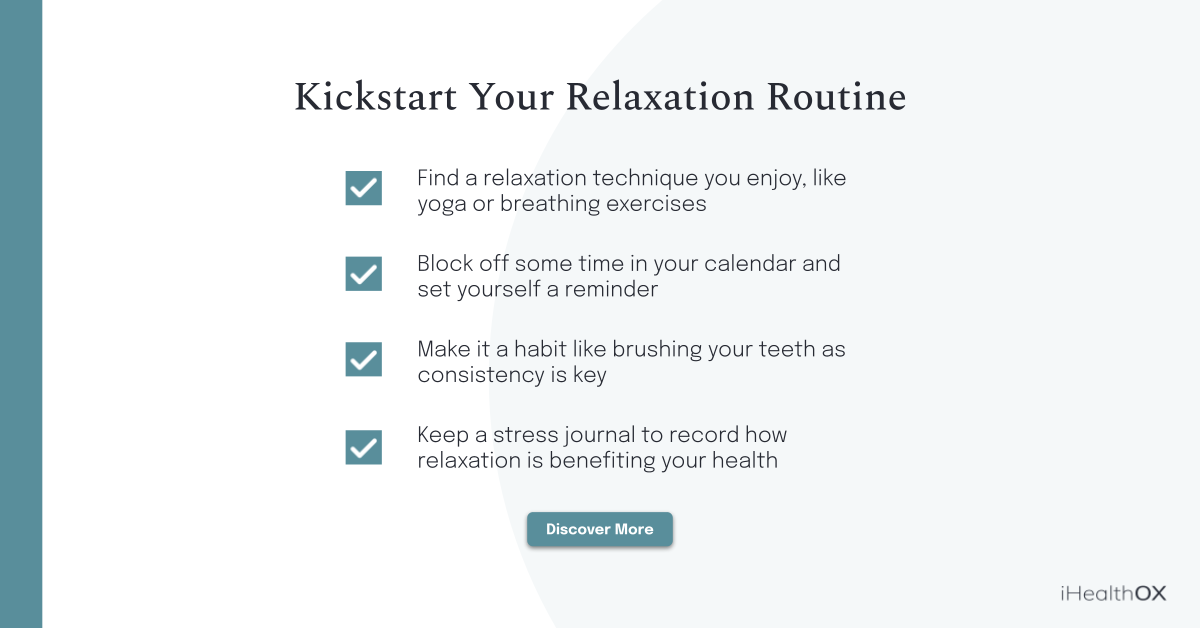 Kickstart Your Relaxation Routine

Find a relaxation technique you enjoy, like yoga or breathing exercises

Block off some time in your calendar and set yourself a reminder

Make it a habit like brushing your teeth as consistency is key

Keep a stress journal to record how relaxation is benefiting your health

Discover More

iHealthOX